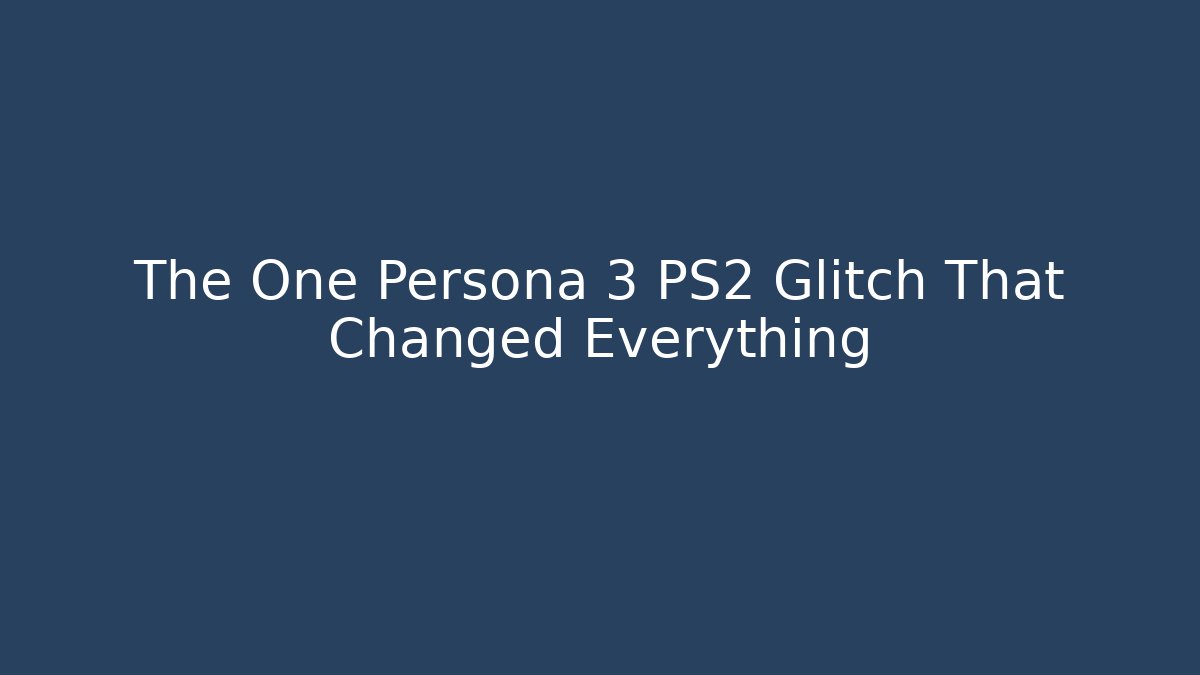 The One Persona 3 PS2 Glitch That Changed Everything